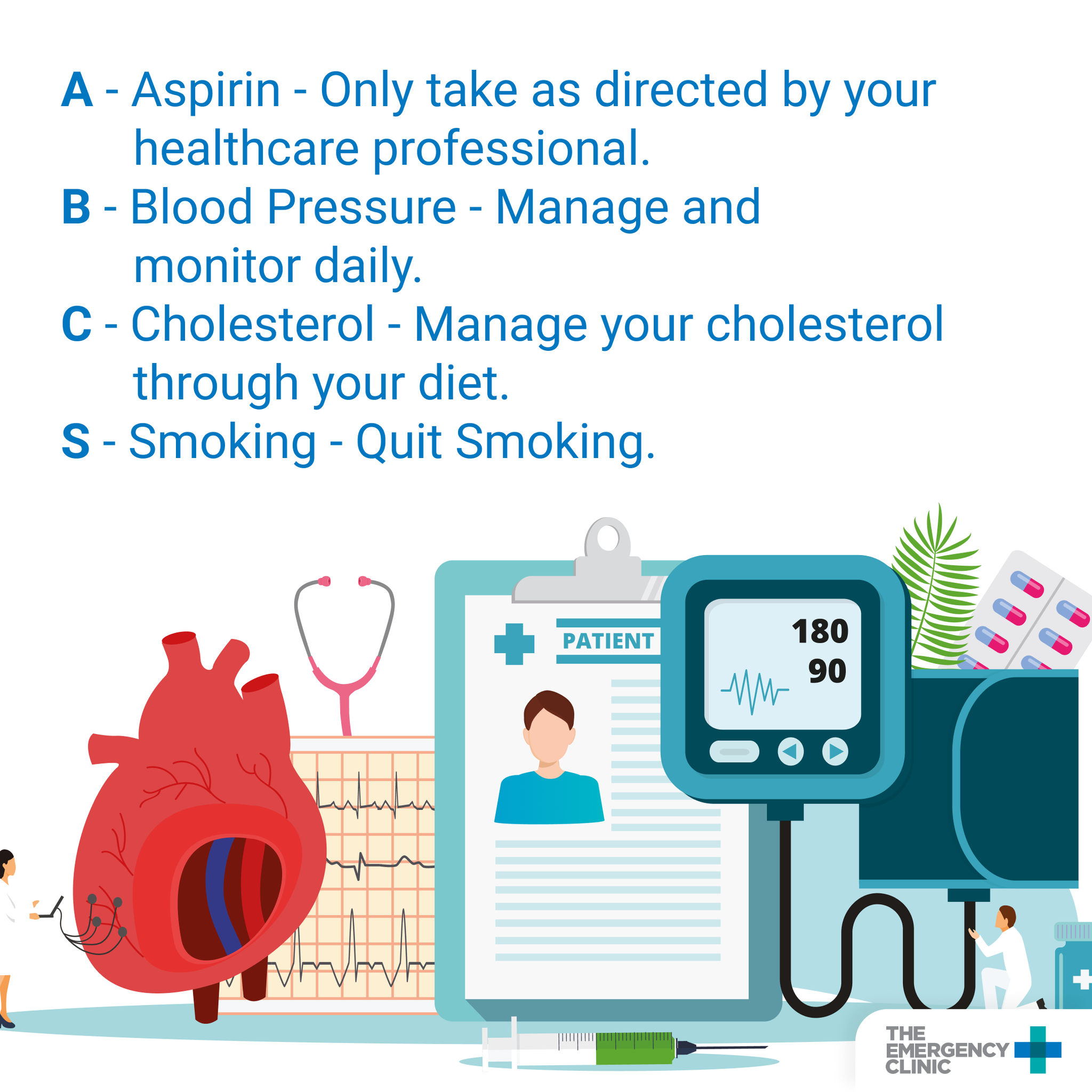 A - Aspirin - Only take as directed by your healthcare professional.
B - Blood Pressure - Manage and monitor daily.
C - Cholesterol - Manage your cholesterol through your diet.
S - Smoking - Quit Smoking.

PATIENT

180
90

THE EMERGENCY CLINIC